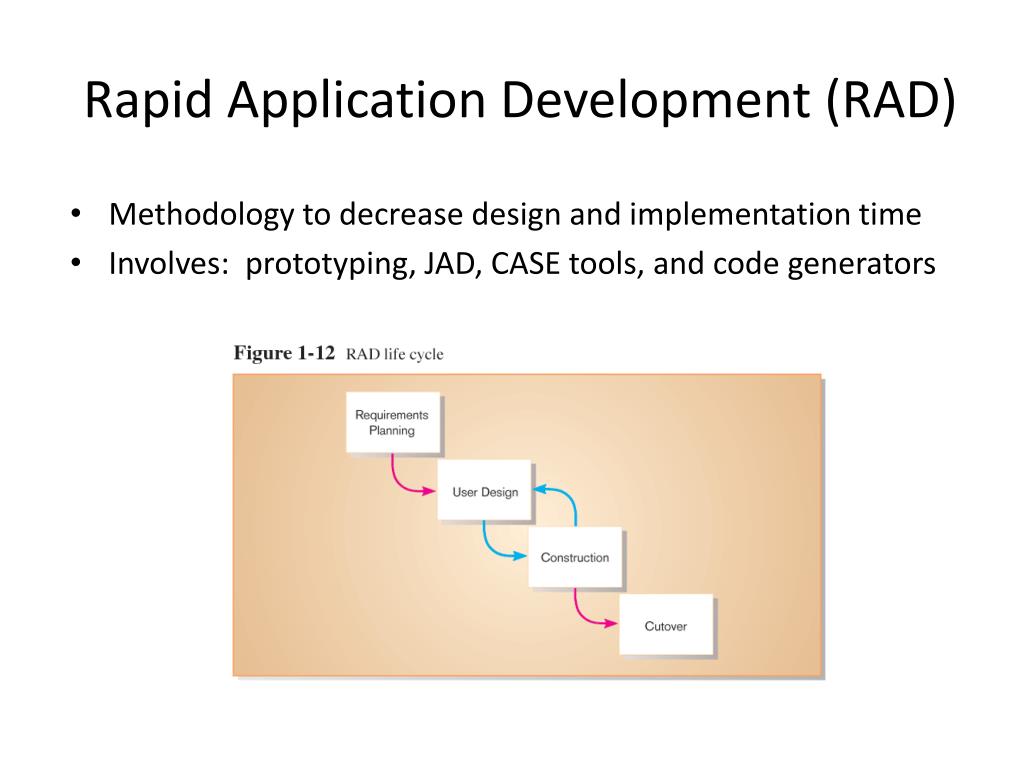 Rapid Application Development (RAD)

• Methodology to decrease design and implementation time
• Involves: prototyping, JAD, CASE tools, and code generators

Figure 1-12 RAD life cycle

Requirements Planning

User Design

Construction

Cutover